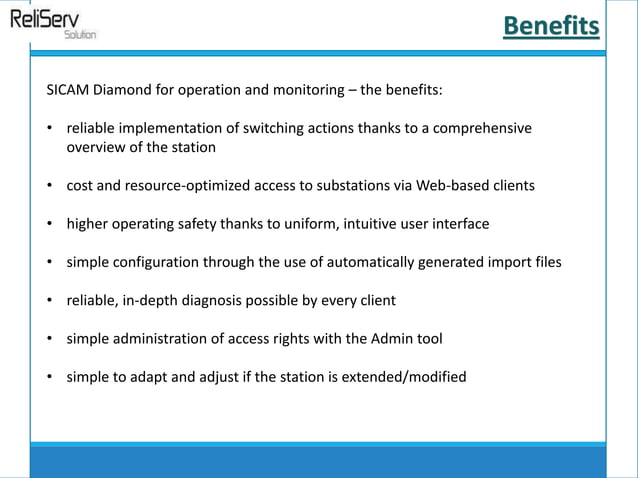 ReliServ
Solution

Benefits

SICAM Diamond for operation and monitoring – the benefits:

• reliable implementation of switching actions thanks to a comprehensive overview of the station

• cost and resource-optimized access to substations via Web-based clients

• higher operating safety thanks to uniform, intuitive user interface

• simple configuration through the use of automatically generated import files

• reliable, in-depth diagnosis possible by every client

• simple administration of access rights with the Admin tool

• simple to adapt and adjust if the station is extended/modified